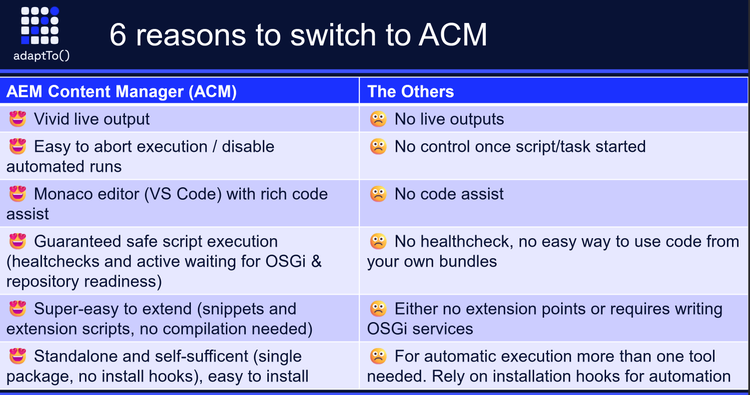 adaptTo()

6 reasons to switch to ACM

| AEM Content Manager (ACM) | The Others |
|---|---|
| 😍 Vivid live output | ☹️ No live outputs |
| 😍 Easy to abort execution / disable automated runs | ☹️ No control once script/task started |
| 😍 Monaco editor (VS Code) with rich code assist | ☹️ No code assist |
| 😍 Guaranteed safe script execution (healtchecks and active waiting for OSGi & repository readiness) | ☹️ No healthcheck, no easy way to use code from your own bundles |
| 😍 Super-easy to extend (snippets and extension scripts, no compilation needed) | ☹️ Either no extension points or requires writing OSGi services |
| 😍 Standalone and self-sufficent (single package, no install hooks), easy to install | ☹️ For automatic execution more than one tool needed. Rely on installation hooks for automation |